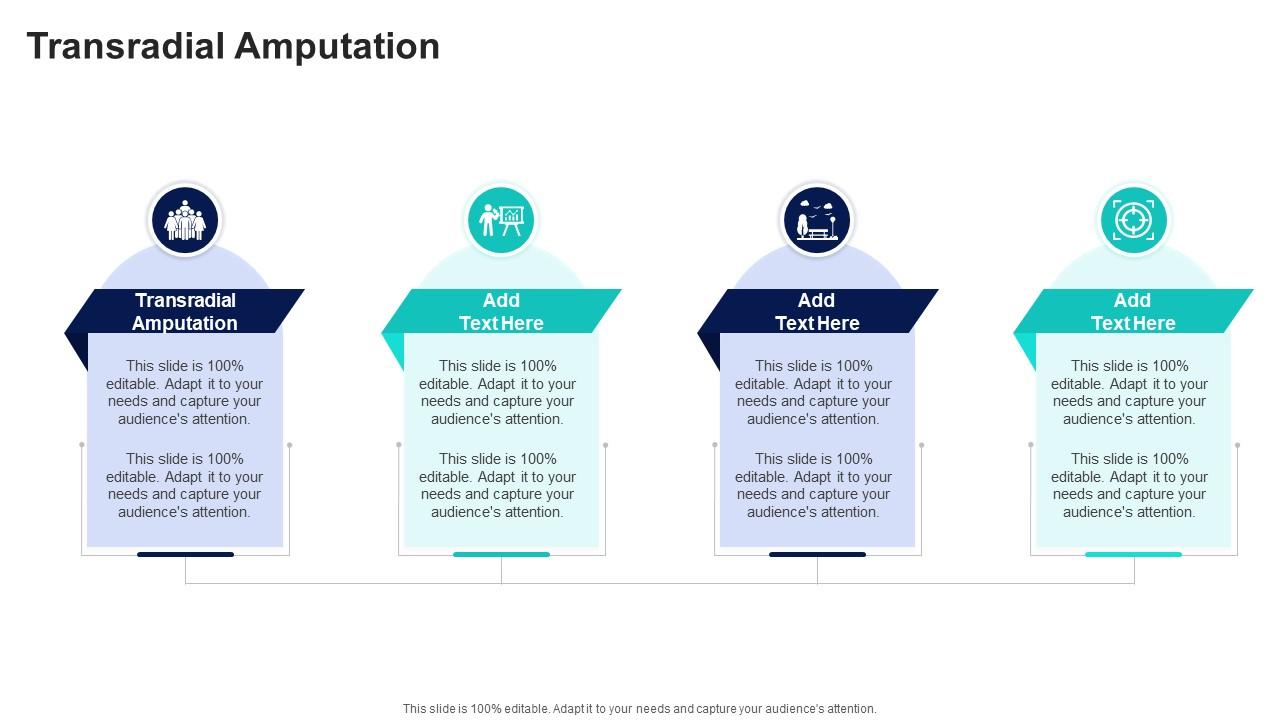 Transradial Amputation

Transradial Amputation

This slide is 100% editable. Adapt it to your needs and capture your audience's attention.

This slide is 100% editable. Adapt it to your needs and capture your audience's attention.

Add Text Here

This slide is 100% editable. Adapt it to your needs and capture your audience's attention.

This slide is 100% editable. Adapt it to your needs and capture your audience's attention.

Add Text Here

This slide is 100% editable. Adapt it to your needs and capture your audience's attention.

This slide is 100% editable. Adapt it to your needs and capture your audience's attention.

Add Text Here

This slide is 100% editable. Adapt it to your needs and capture your audience's attention.

This slide is 100% editable. Adapt it to your needs and capture your audience's attention.

This slide is 100% editable. Adapt it to your needs and capture your audience's attention.